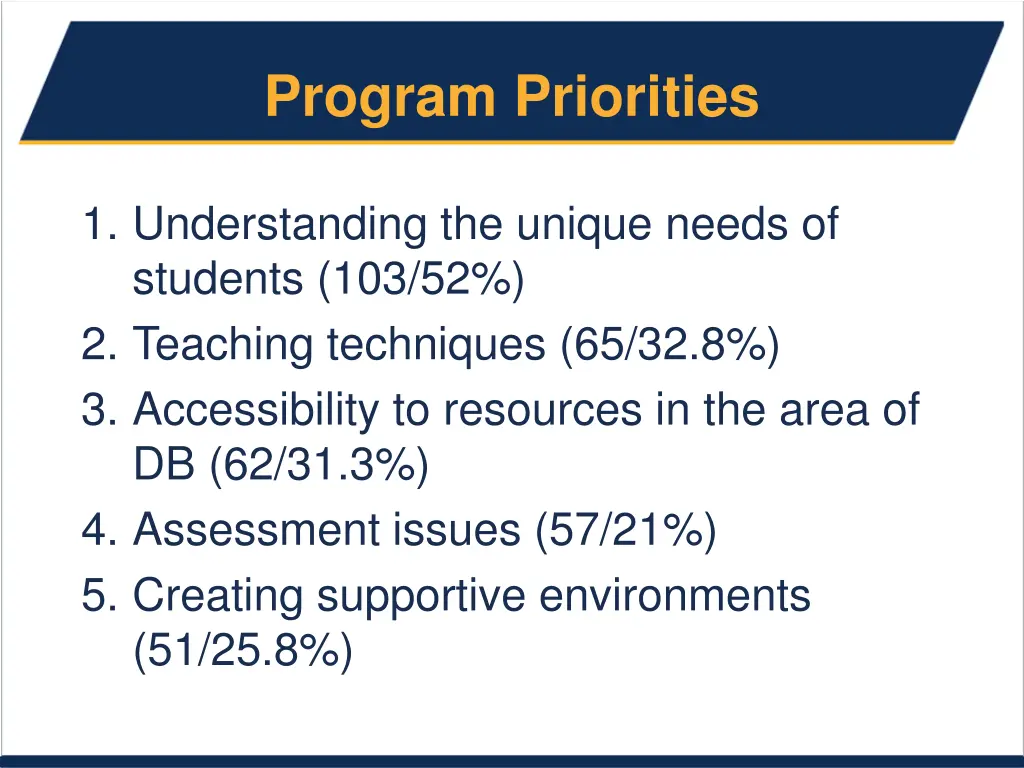 Program Priorities

1. Understanding the unique needs of students (103/52%)
2. Teaching techniques (65/32.8%)
3. Accessibility to resources in the area of DB (62/31.3%)
4. Assessment issues (57/21%)
5. Creating supportive environments (51/25.8%)